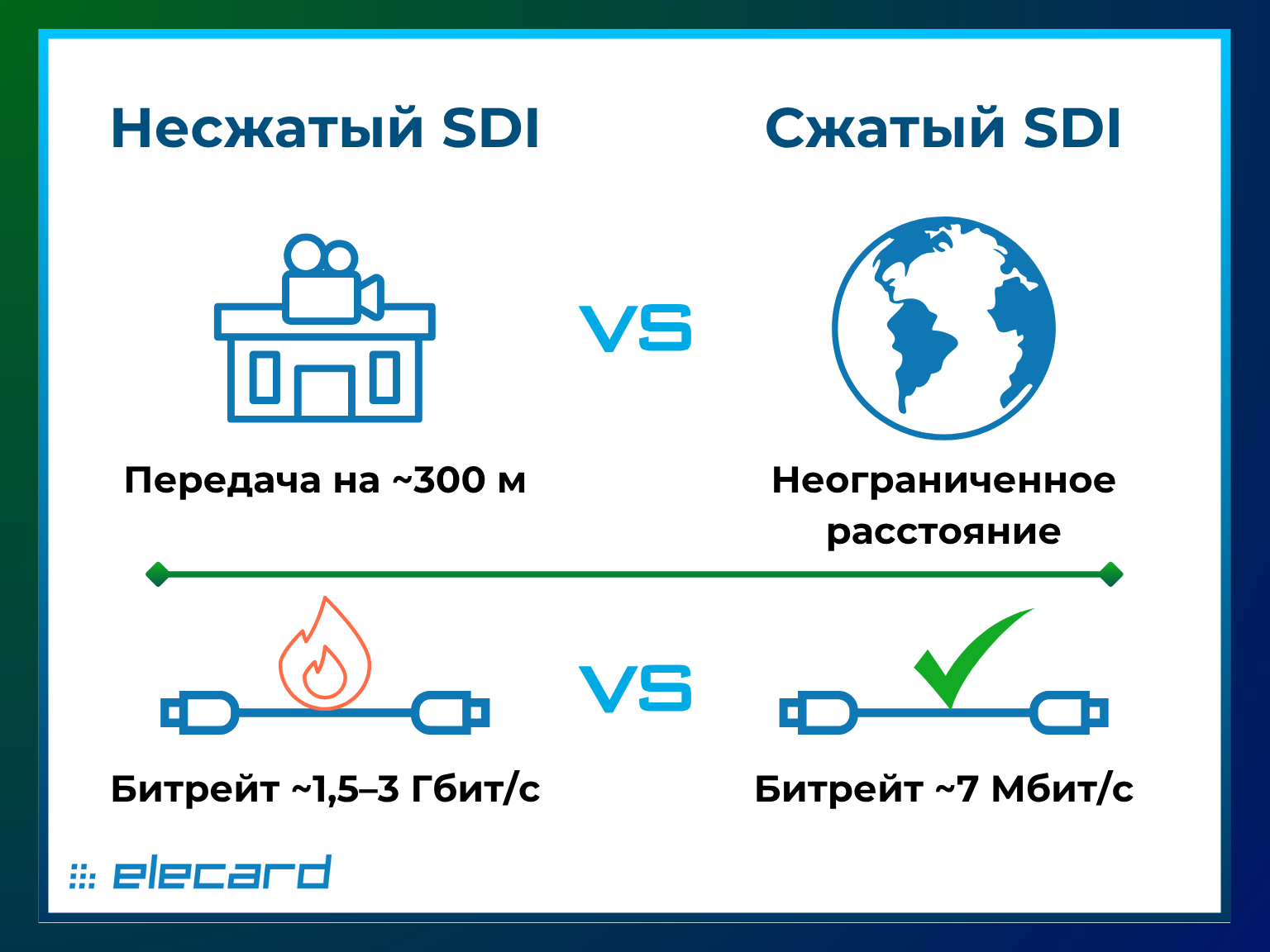 Несжатый SDI

Сжатый SDI

VS

Передача на ~300 м

Неограниченное расстояние

VS

Битрейт ~1,5–3 Гбит/с

Битрейт ~7 Мбит/с

elecard